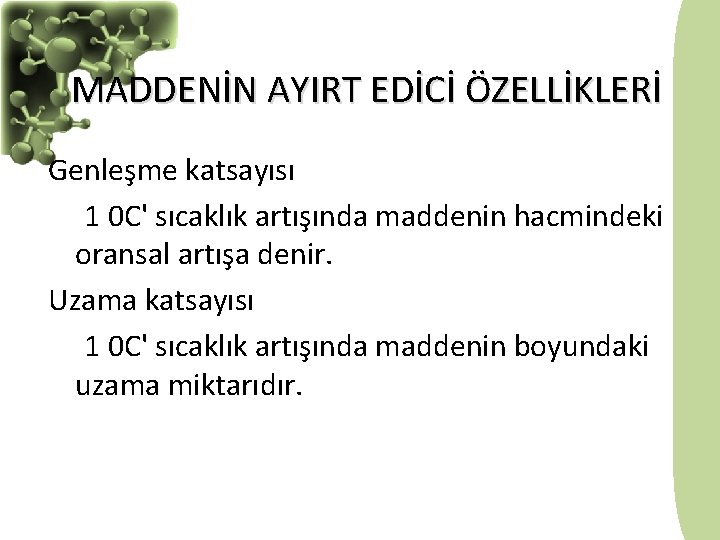 MADDENİN AYIRT EDİCİ ÖZELLİKLERİ

Genleşme katsayısı

1 0C' sıcaklık artışında maddenin hacmindeki oransal artışa denir.

Uzama katsayısı

1 0C' sıcaklık artışında maddenin boyundaki uzama miktarıdır.